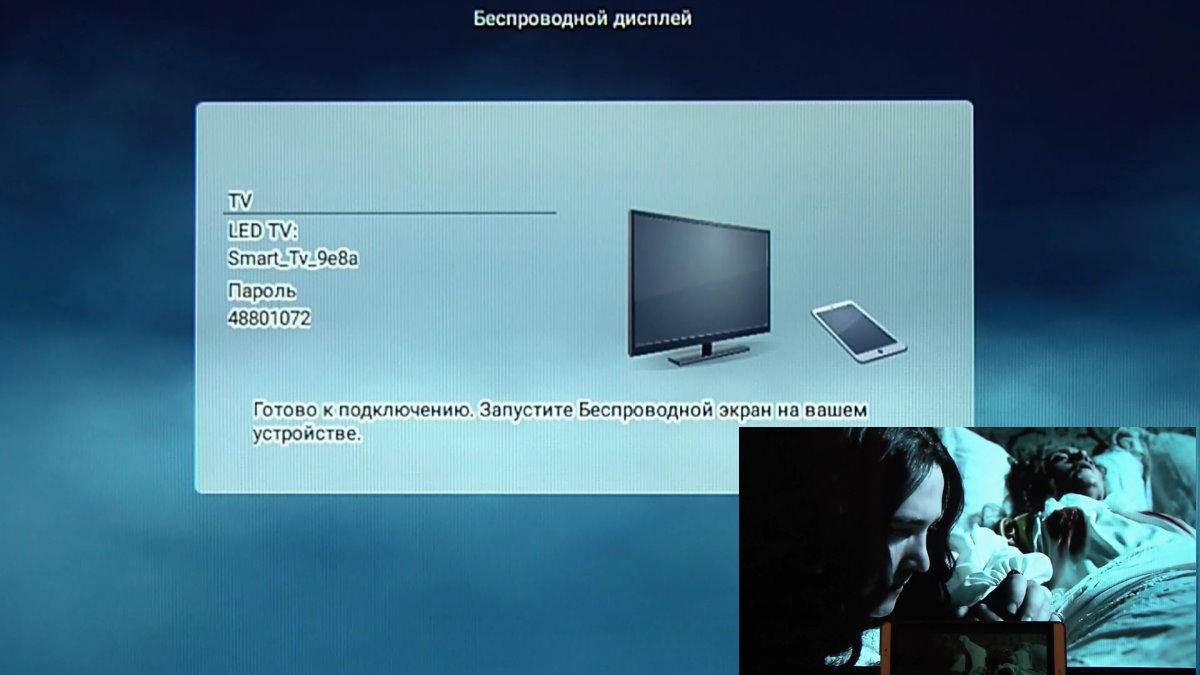 Беспроводной дисплей

TV

LED TV:
Smart_Tv_9e8a

Пароль
48801072

Готово к подключению. Запустите Беспроводной экран на вашем устройстве.